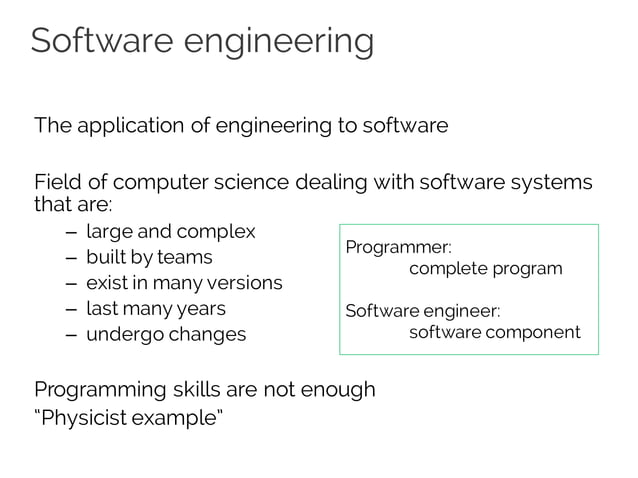 Software engineering

The application of engineering to software

Field of computer science dealing with software systems that are:
– large and complex
– built by teams
– exist in many versions
– last many years
– undergo changes

Programmer:
complete program

Software engineer:
software component

Programming skills are not enough
"Physicist example"